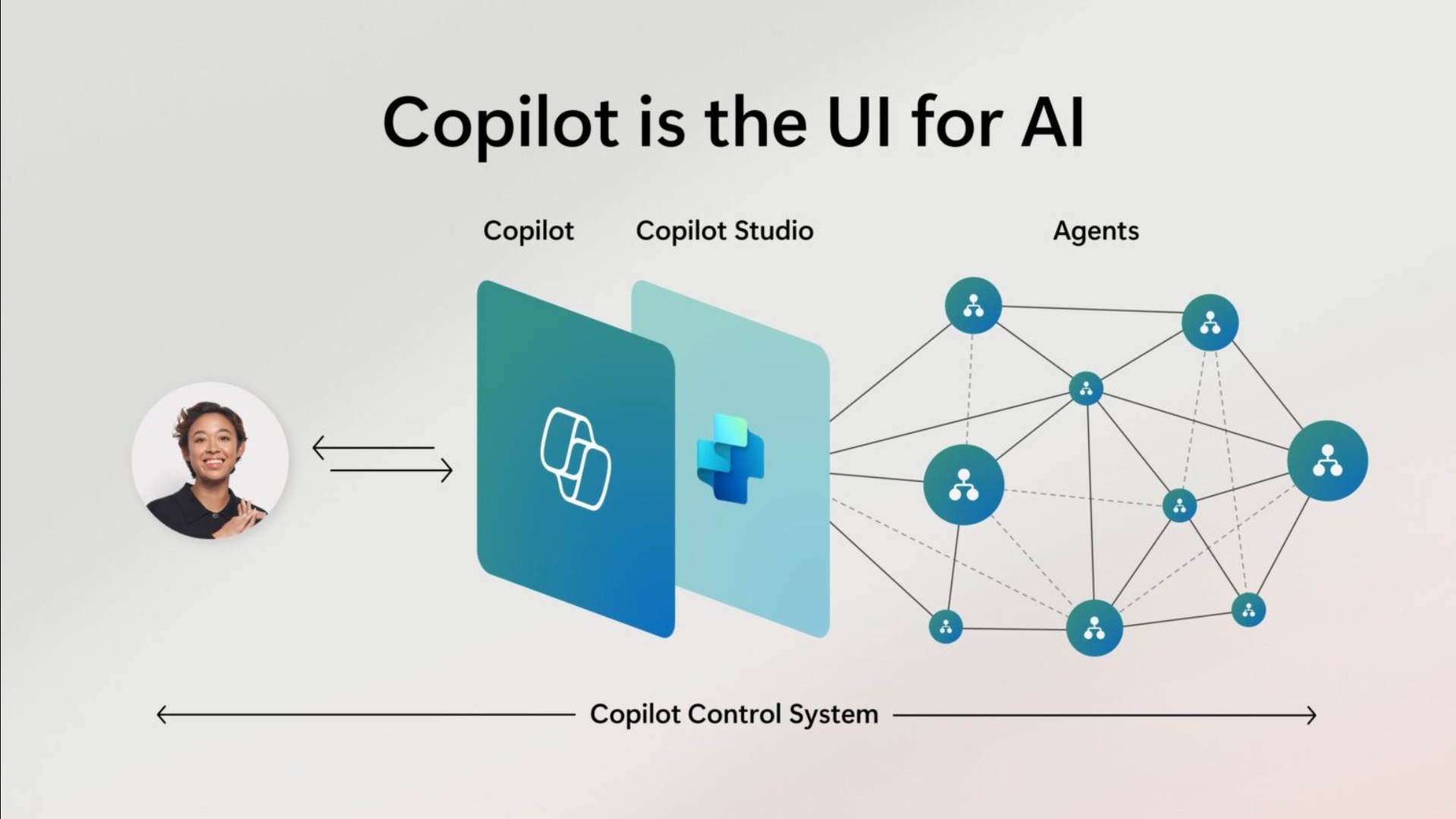 Copilot is the UI for AI

Copilot Copilot Studio Agents

Copilot Control System